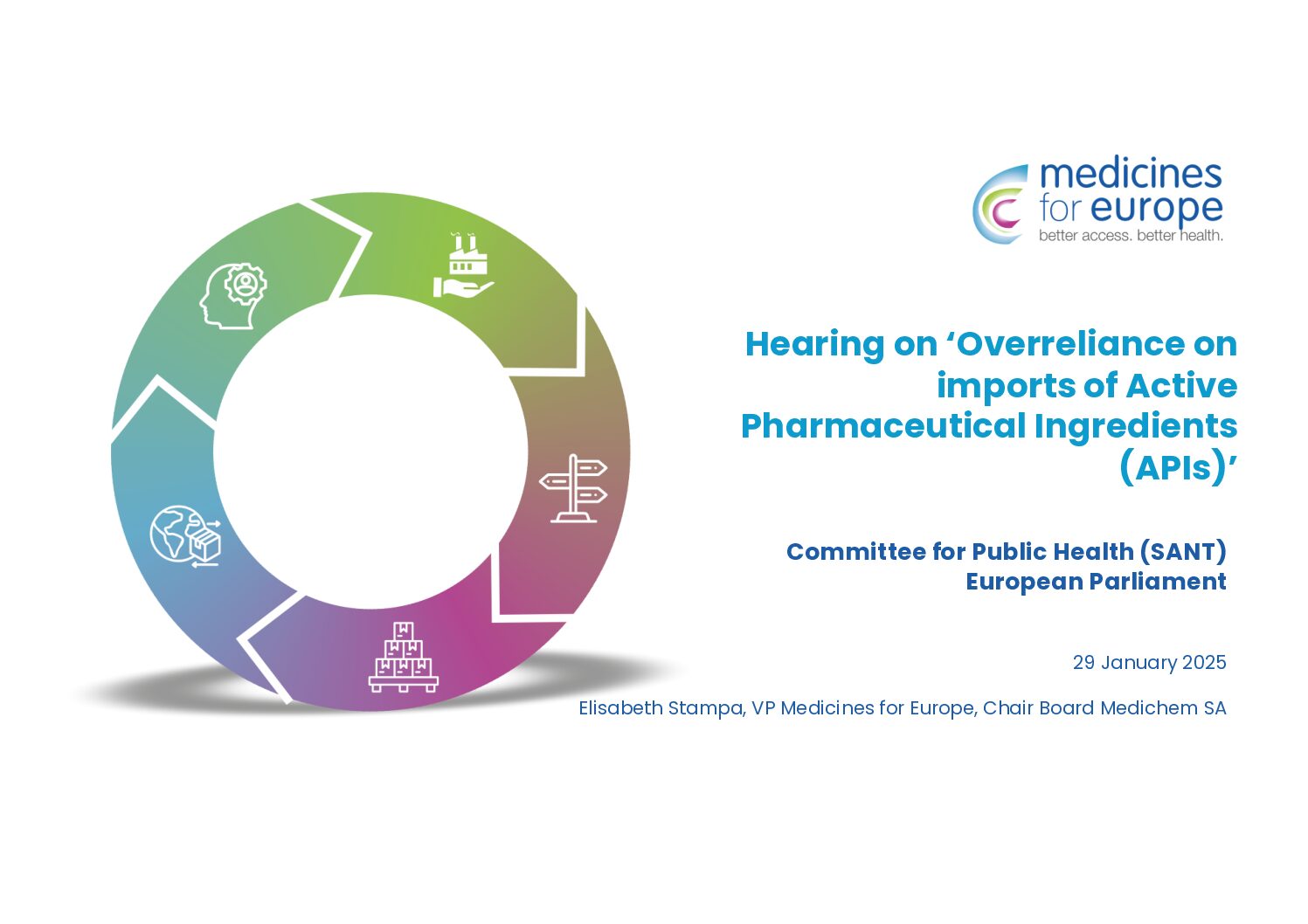 medicines for europe
better access. better health.

Hearing on ‘Overreliance on imports of Active Pharmaceutical Ingredients (APIs)’

Committee for Public Health (SANT)
European Parliament

29 January 2025

Elisabeth Stampa, VP Medicines for Europe, Chair Board Medichem SA